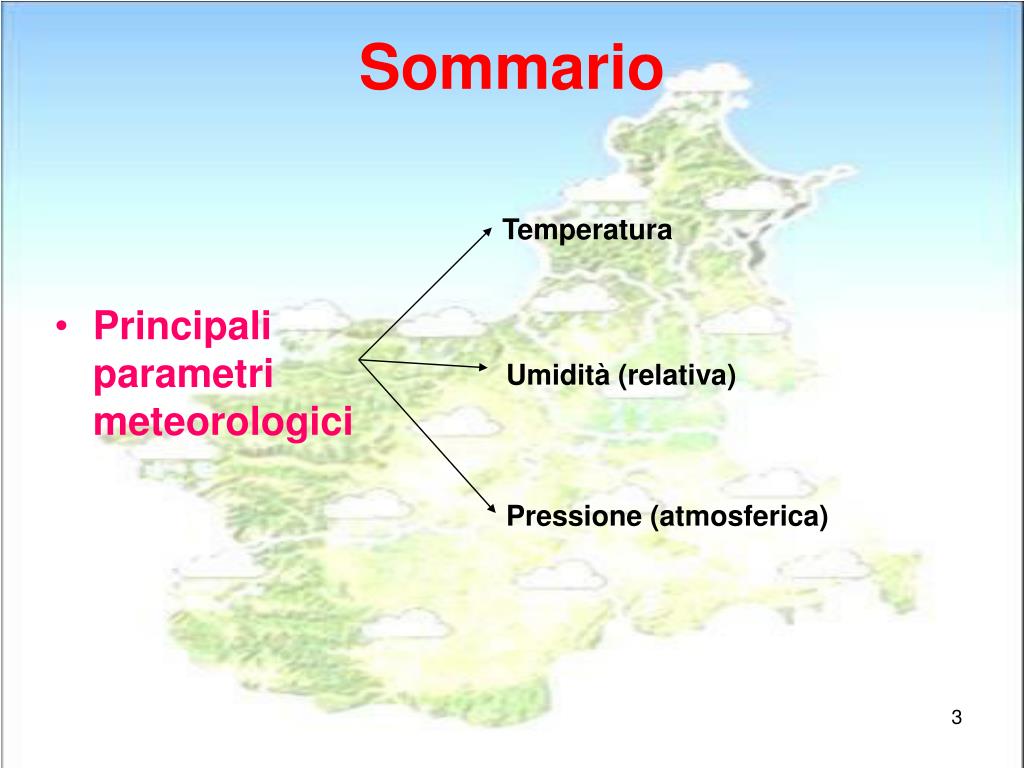 Sommario

• Principali parametri meteorologici

Temperatura

Umidità (relativa)

Pressione (atmosferica)

3